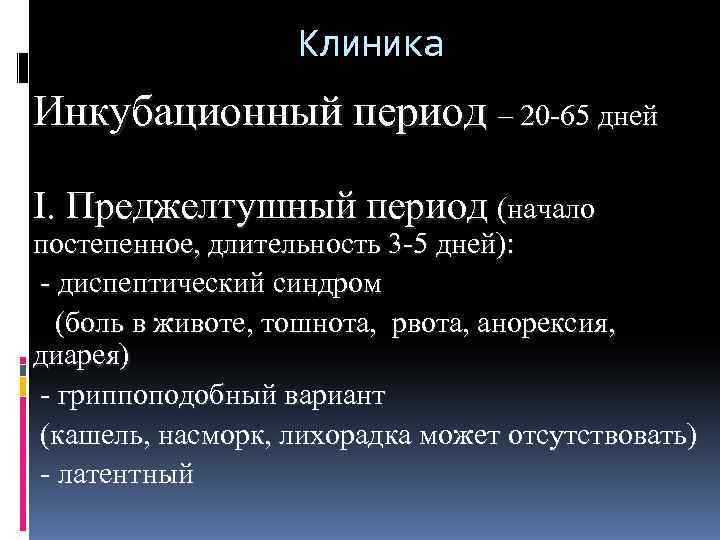 Клиника

Инкубационный период – 20-65 дней

I. Преджелтушный период (начало постепенное, длительность 3-5 дней):
- диспептический синдром
(боль в животе, тошнота, рвота, анорексия, диарея)
- гриппоподобный вариант
(кашель, насморк, лихорадка может отсутствовать)
- латентный